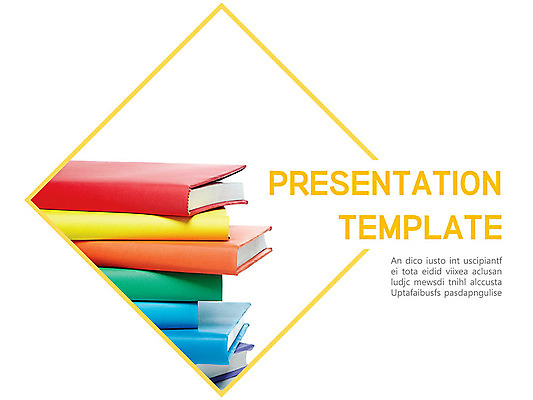 PRESENTATION TEMPLATE

An dico iusto int uscipiantf ei tota eidid viixea aclusan ludjc mewsdi tnihl alccusta Uptafaibusfs pasdapngulise